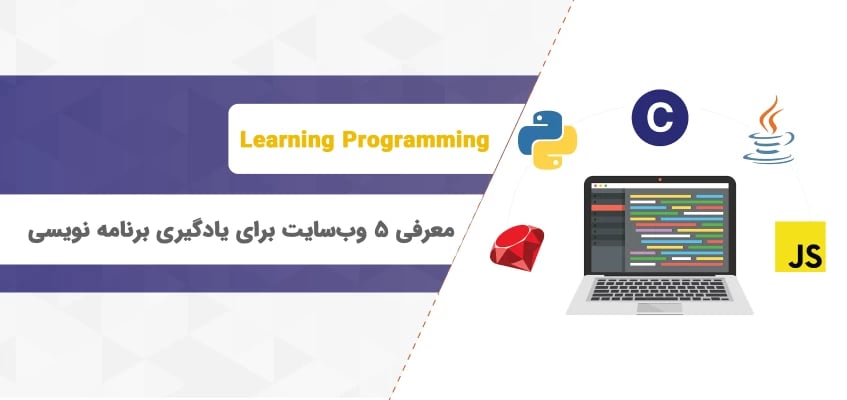 Learning Programming

معرفی ۵ وب‌سایت برای یادگیری برنامه نویسی

C

JS